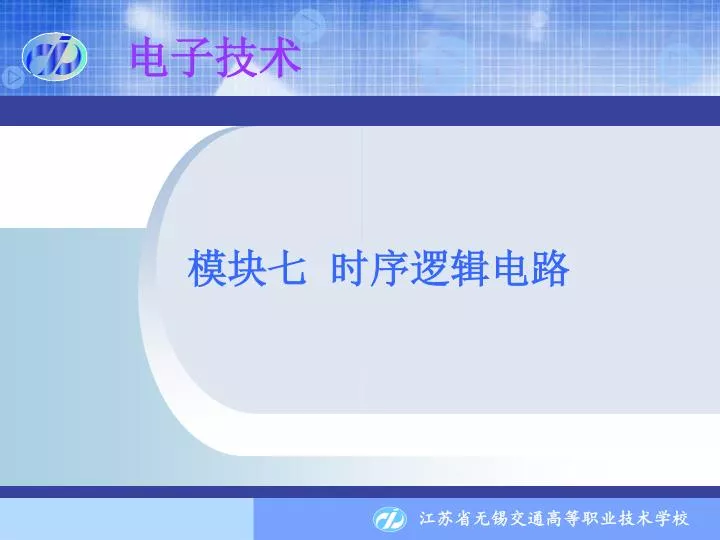 电子技术

模块七 时序逻辑电路

江苏省无锡交通高等职业技术学校